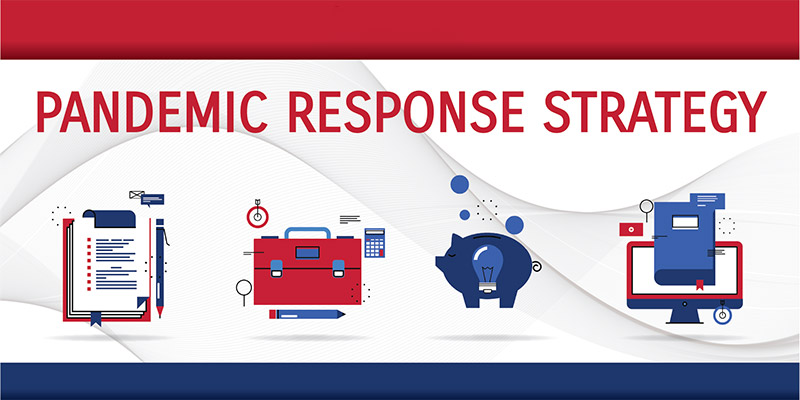 PANDEMIC RESPONSE STRATEGY